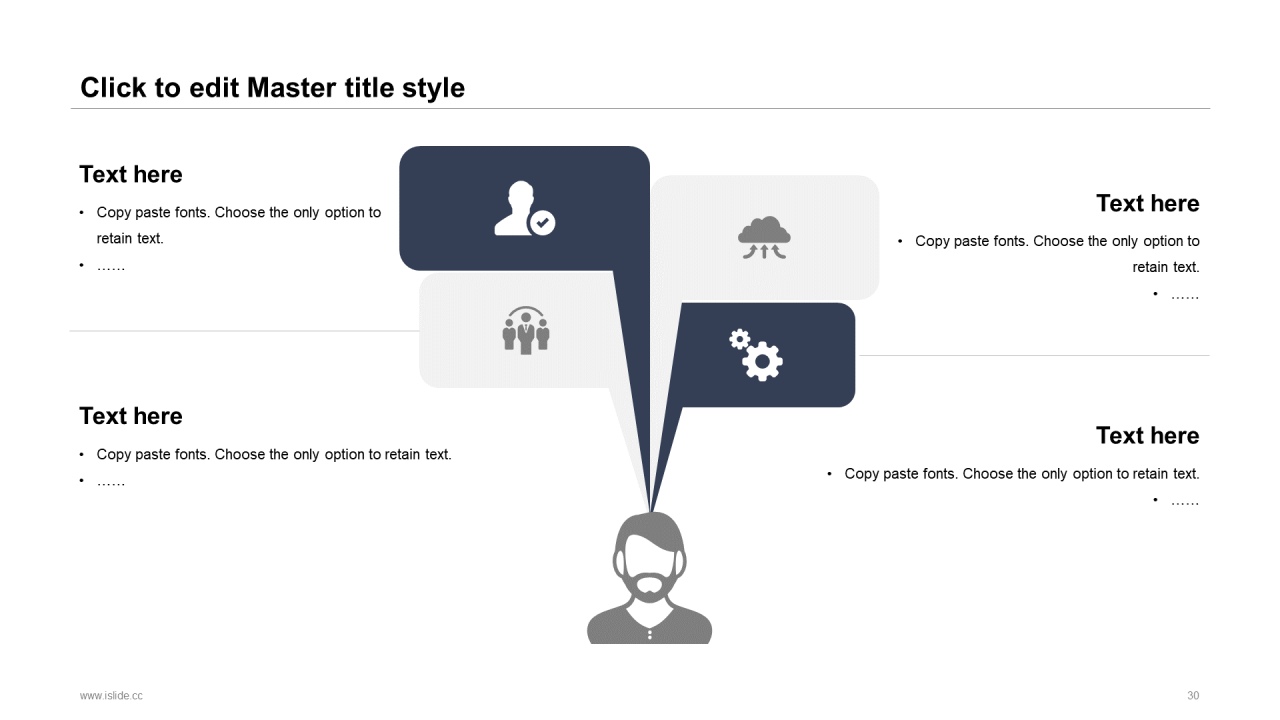 Click to edit Master title style

Text here

• Copy paste fonts. Choose the only option to retain text.
• ……

Text here

• Copy paste fonts. Choose the only option to retain text.
• ……

Text here

• Copy paste fonts. Choose the only option to retain text.
• ……

Text here

• Copy paste fonts. Choose the only option to retain text.
• ……

www.islide.cc

30